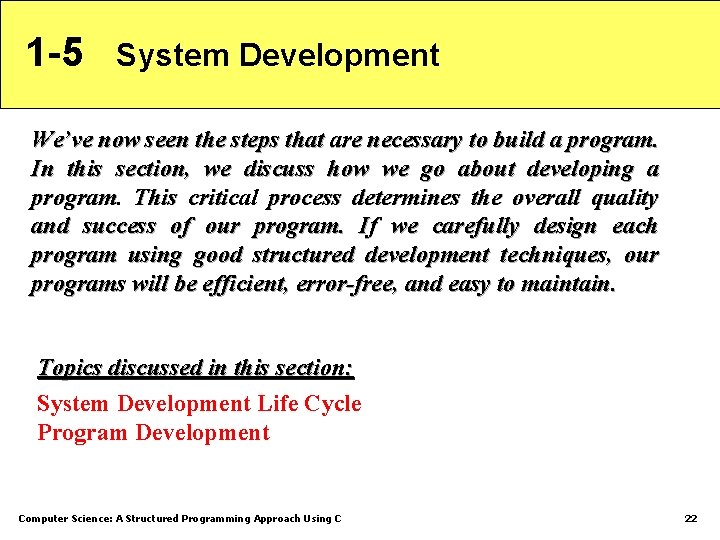 1-5 System Development

We've now seen the steps that are necessary to build a program. In this section, we discuss how we go about developing a program. This critical process determines the overall quality and success of our program. If we carefully design each program using good structured development techniques, our programs will be efficient, error-free, and easy to maintain.

Topics discussed in this section:

System Development Life Cycle
Program Development

Computer Science: A Structured Programming Approach Using C

22